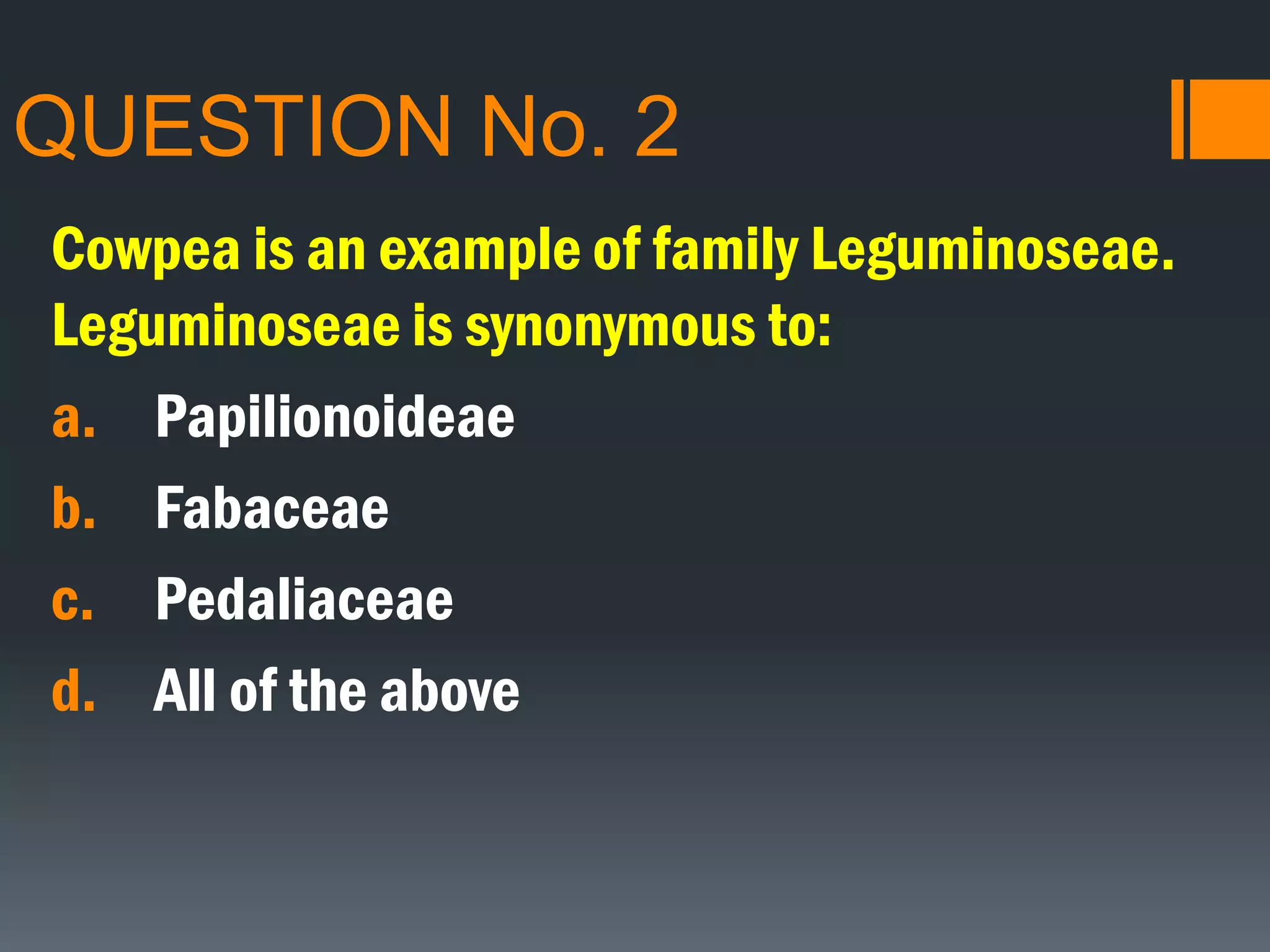 QUESTION No. 2

Cowpea is an example of family Leguminoseae. Leguminoseae is synonymous to:

a. Papilionoideae
b. Fabaceae
c. Pedaliaceae
d. All of the above